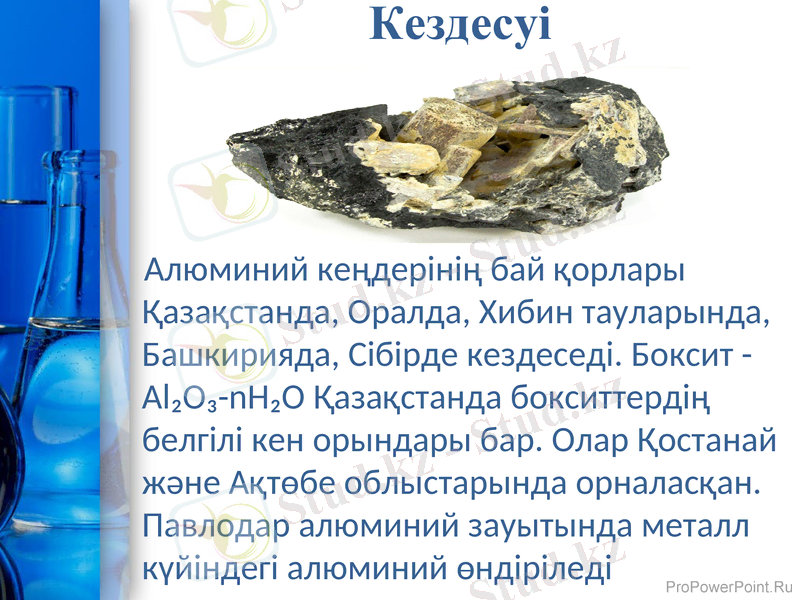 Кездесуі

Алюминий кеңдерінің бай қорлары Қазақстанда, Оралда, Хибин тауларында, Башкирияда, Сібірде кездеседі. Боксит - $Al_2O_3$-$nH_2O$ Қазақстанда бокситтердің белгілі кен орындары бар. Олар Қостанай және Ақтөбе облыстарында орналасқан. Павлодар алюминий зауытында металл күйіндегі алюминий өндіріледі

Stud.kz

ProPowerPoint.Ru